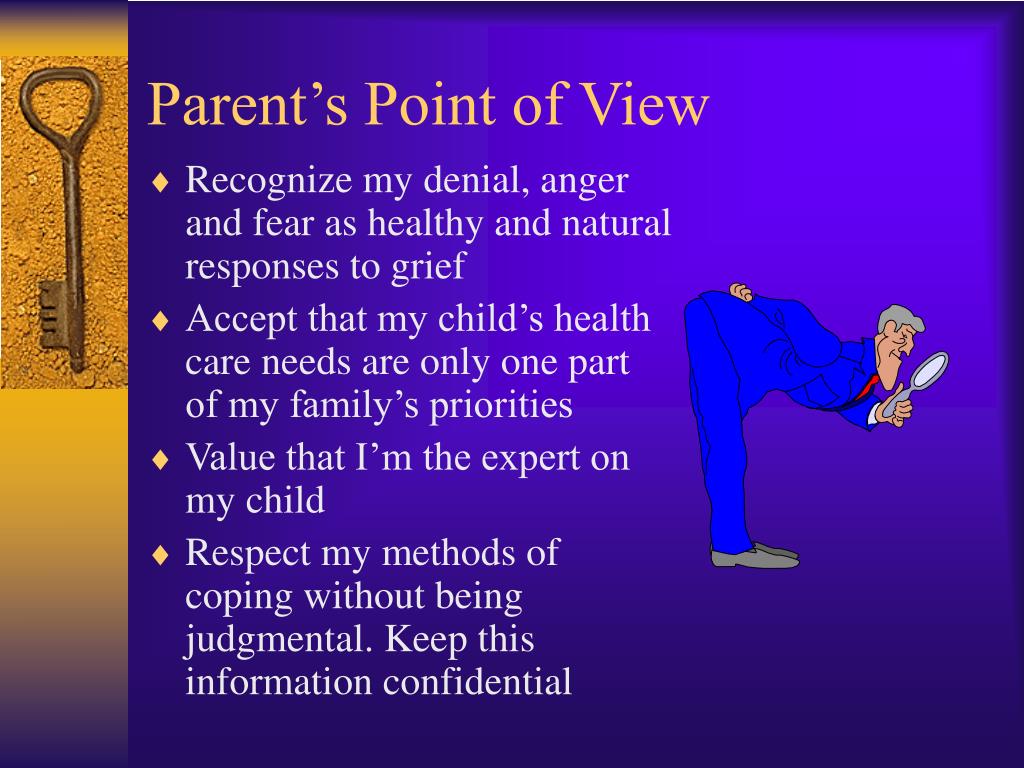 Parent’s Point of View

♦ Recognize my denial, anger and fear as healthy and natural responses to grief

♦ Accept that my child’s health care needs are only one part of my family’s priorities

♦ Value that I’m the expert on my child

♦ Respect my methods of coping without being judgmental. Keep this information confidential